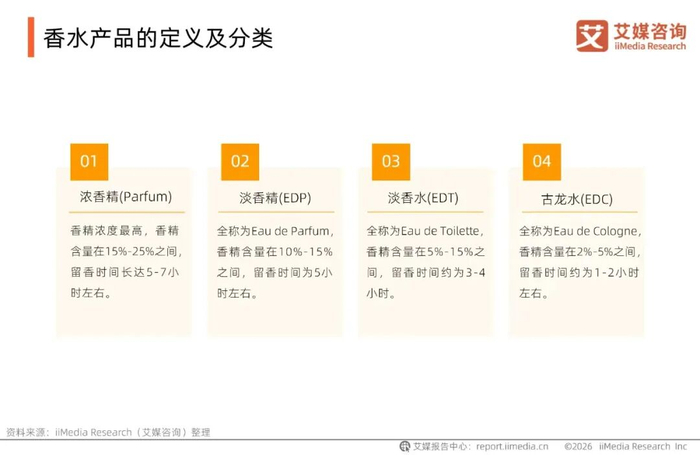 香水产品的定义及分类

艾 艾媒咨询 iiMedia Research

01
浓香精(Parfum)
香精浓度最高，香精含量在15%-25%之间，留香时间长达5-7小时左右。

02
淡香精(EDP)
全称为Eau de Parfum，香精含量在10%-15%之间，留香时间为5小时左右。

03
淡香水(EDT)
全称为Eau de Toilette，香精含量在5%-15%之间，留香时间约为3-4小时。

04
古龙水(EDC)
全称为Eau de Cologne，香精含量在2%-5%之间，留香时间约为1-2小时左右。

资料来源：iiMedia Research（艾媒咨询）整理

艾媒报告中心：report.iimedia.cn ©2026 iiMedia Research Inc